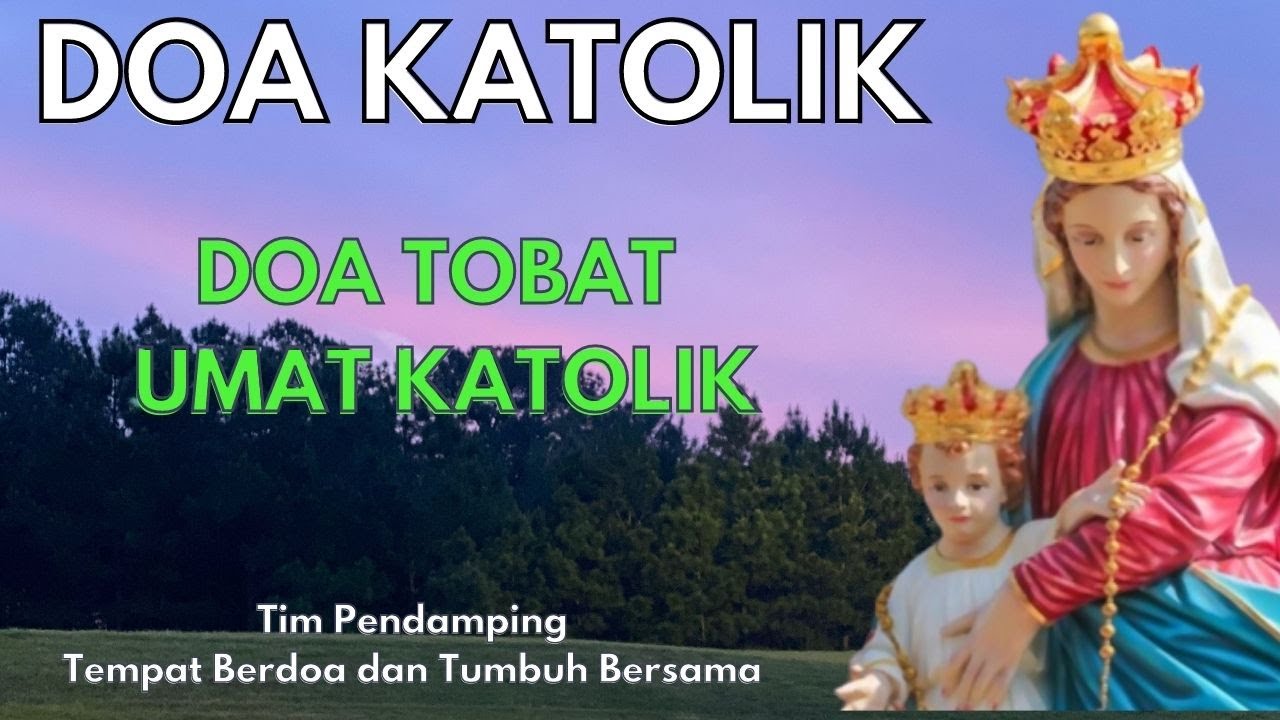 DOA KATOLIK

DOA TOBAT UMAT KATOLIK

Tim Pendamping
Tempat Berdoa dan Tumbuh Bersama